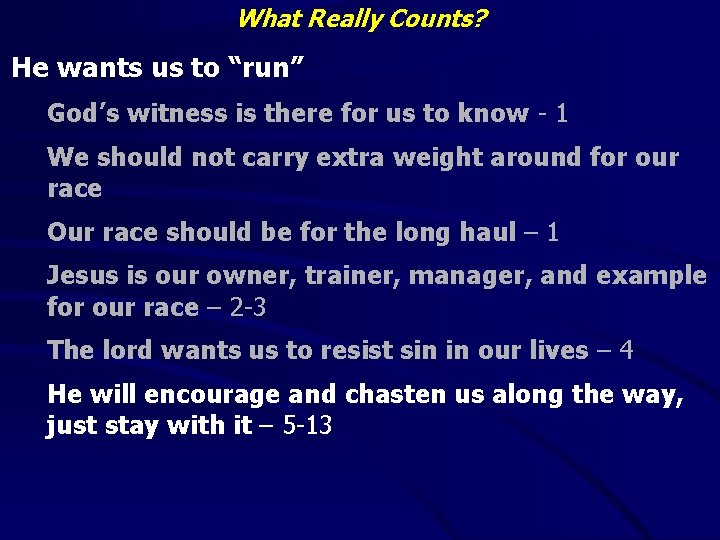 What Really Counts?

He wants us to “run”

God’s witness is there for us to know - 1

We should not carry extra weight around for our race

Our race should be for the long haul – 1

Jesus is our owner, trainer, manager, and example for our race – 2-3

The lord wants us to resist sin in our lives – 4

He will encourage and chasten us along the way, just stay with it – 5-13